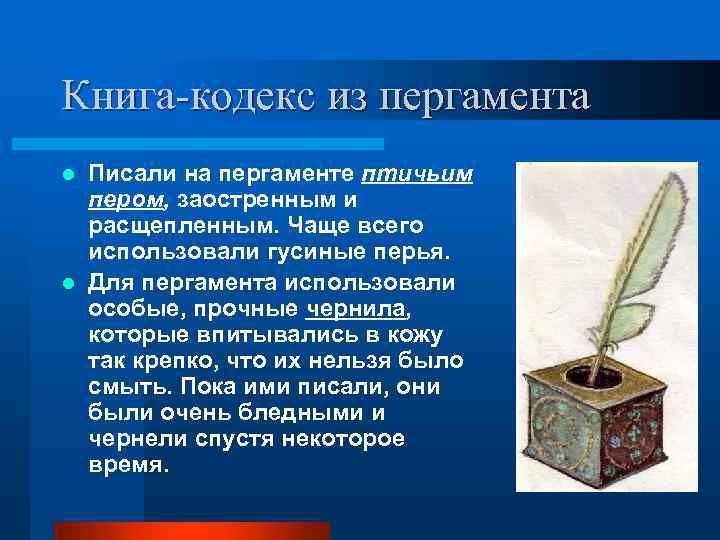 Книга-кодекс из пергамента

Писали на пергаменте птичьим пером, заостренным и расщепленным. Чаще всего использовали гусиные перья.

Для пергамента использовали особые, прочные чернила, которые впитывались в кожу так крепко, что их нельзя было смыть. Пока ими писали, они были очень бледными и чернели спустя некоторое время.